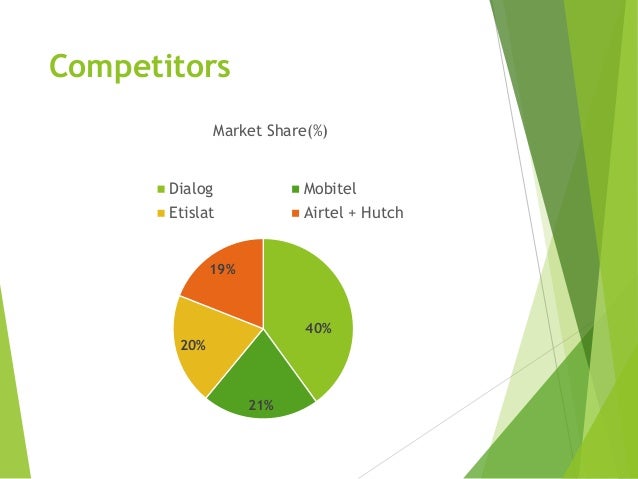 Competitors

Market Share(%)

Dialog
Mobitel
Etislat
Airtel + Hutch

19%
40%
20%
21%